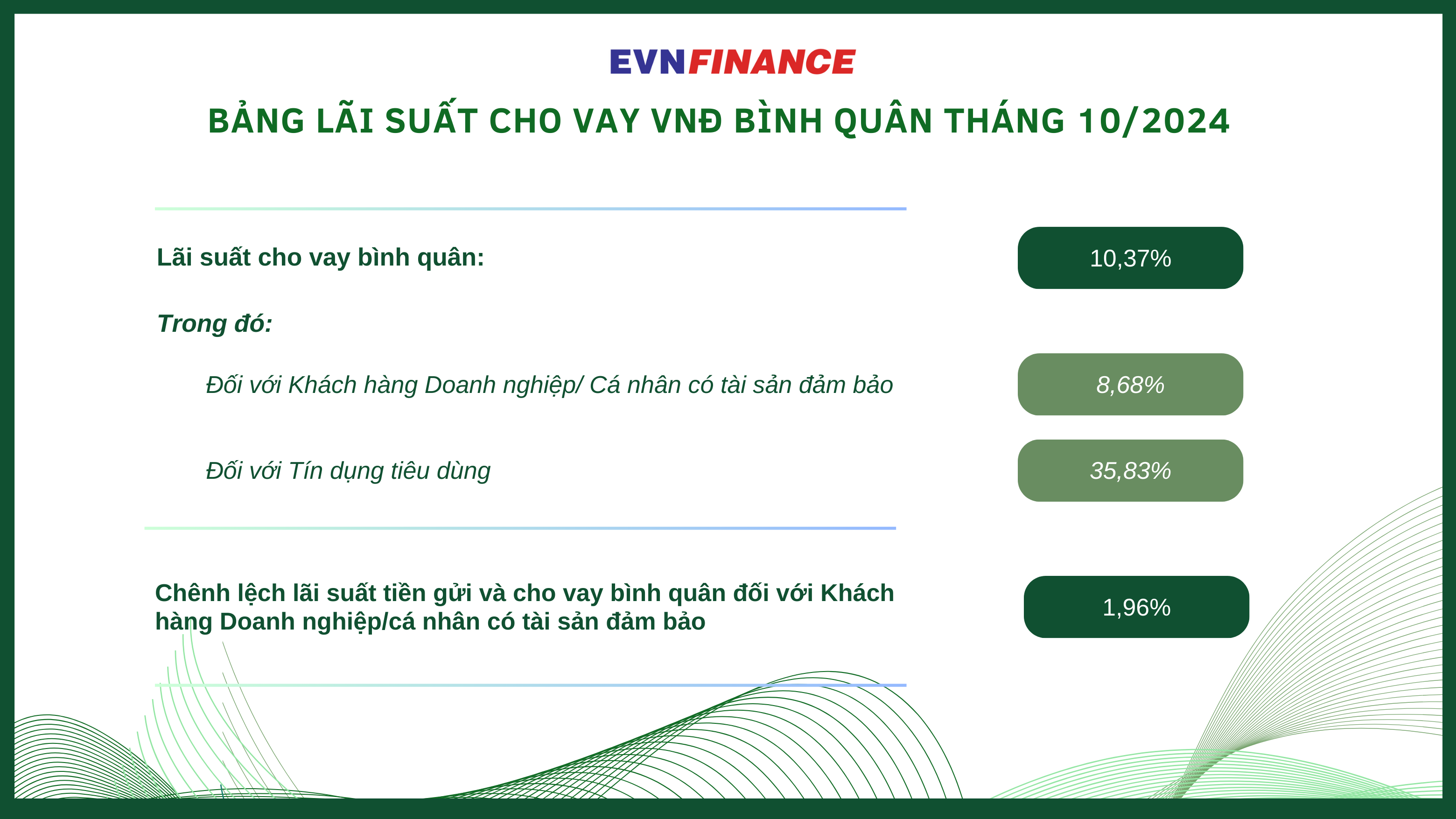 EVNFINANCE

BẢNG LÃI SUẤT CHO VAY VNĐ BÌNH QUÂN THÁNG 10/2024

Lãi suất cho vay bình quân: 10,37%

Trong đó:

Đối với Khách hàng Doanh nghiệp/ Cá nhân có tài sản đảm bảo 8,68%

Đối với Tín dụng tiêu dùng 35,83%

Chênh lệch lãi suất tiền gửi và cho vay bình quân đối với Khách hàng Doanh nghiệp/cá nhân có tài sản đảm bảo 1,96%